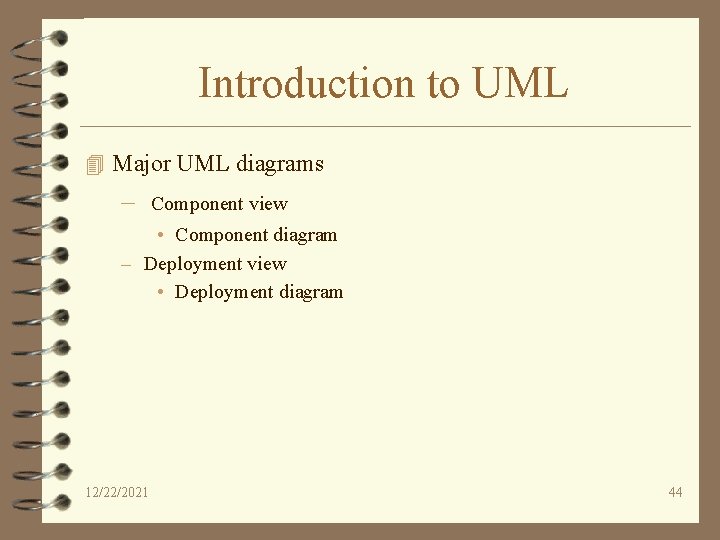 Introduction to UML

Major UML diagrams

– Component view

• Component diagram

– Deployment view

• Deployment diagram

12/22/2021

44